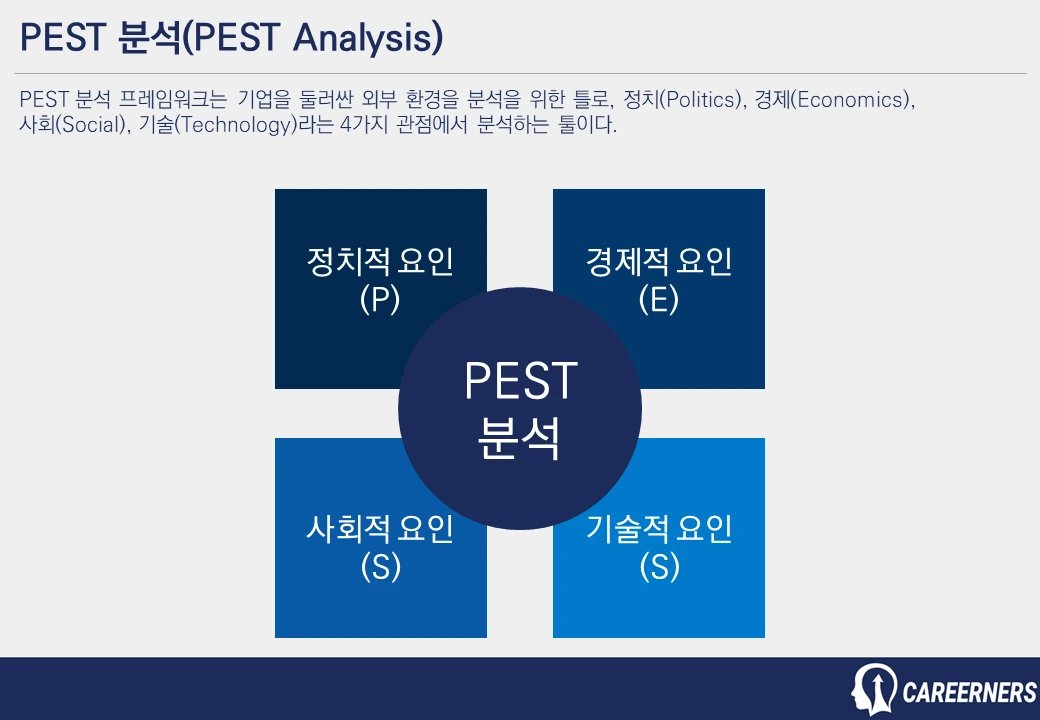 PEST 분석(PEST Analysis)

PEST 분석 프레임워크는 기업을 둘러싼 외부 환경을 분석을 위한 틀로, 정치(Politics), 경제(Economics), 사회(Social), 기술(Technology)라는 4가지 관점에서 분석하는 툴이다.

정치적 요인 (P)

경제적 요인 (E)

PEST 분석

사회적 요인 (S)

기술적 요인 (S)

CAREERNERS